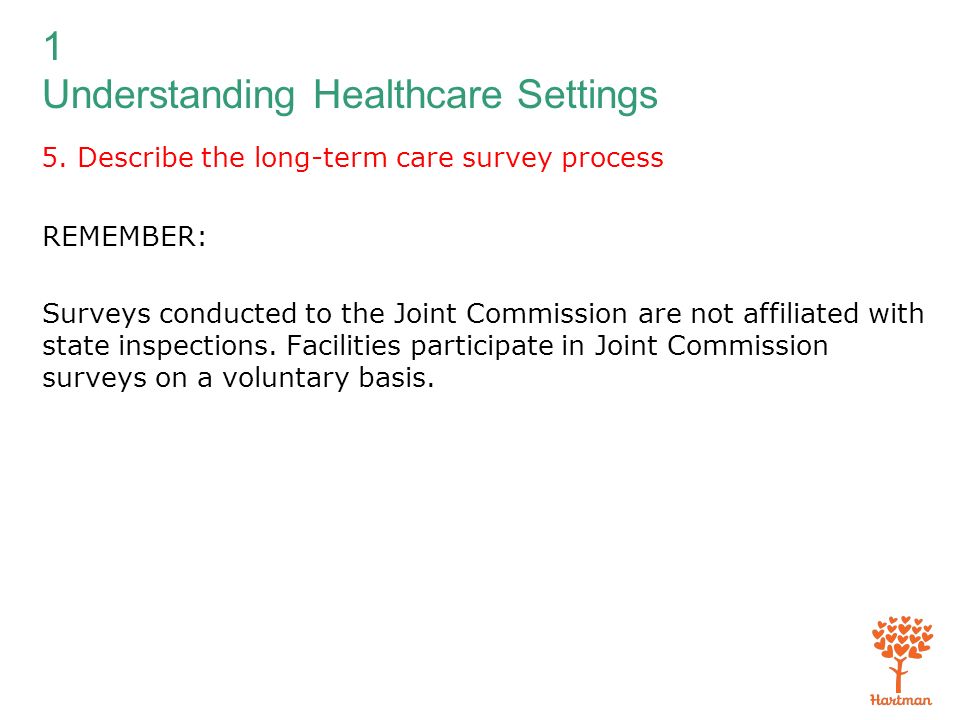 1
Understanding Healthcare Settings

5. Describe the long-term care survey process

REMEMBER:

Surveys conducted to the Joint Commission are not affiliated with state inspections. Facilities participate in Joint Commission surveys on a voluntary basis.

Hartman